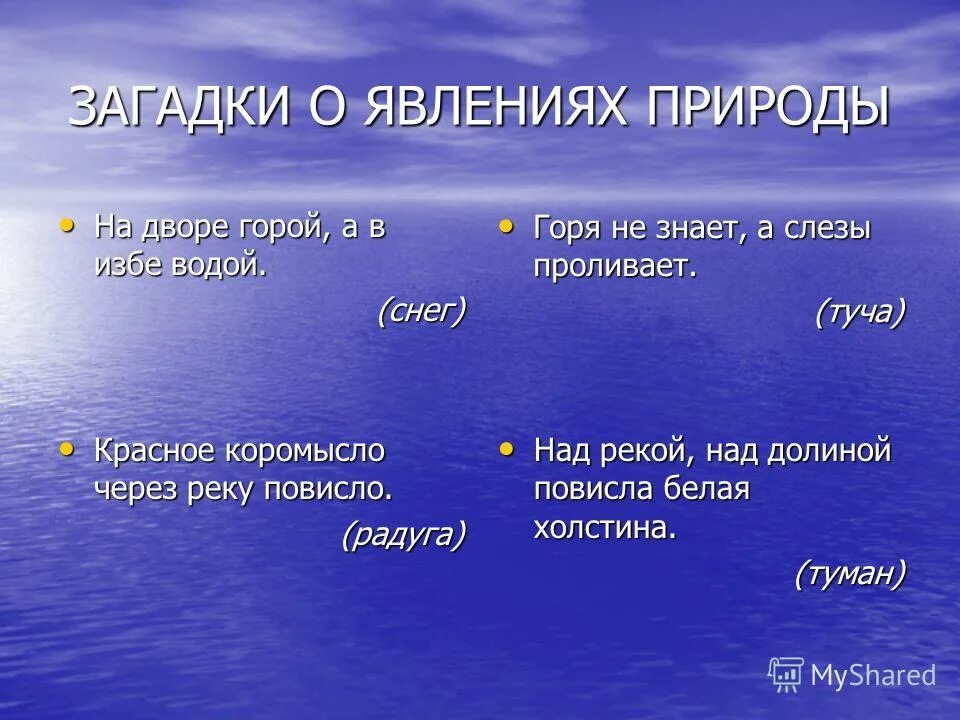 ЗАГАДКИ О ЯВЛЕНИЯХ ПРИРОДЫ

• На дворе горой, а в избе водой.

(снег)

• Красное коромысло через реку повисло.

(радуга)

• Горя не знает, а слезы проливает.

(туча)

• Над рекой, над долиной повисла белая холстина.

(туман)

MyShared